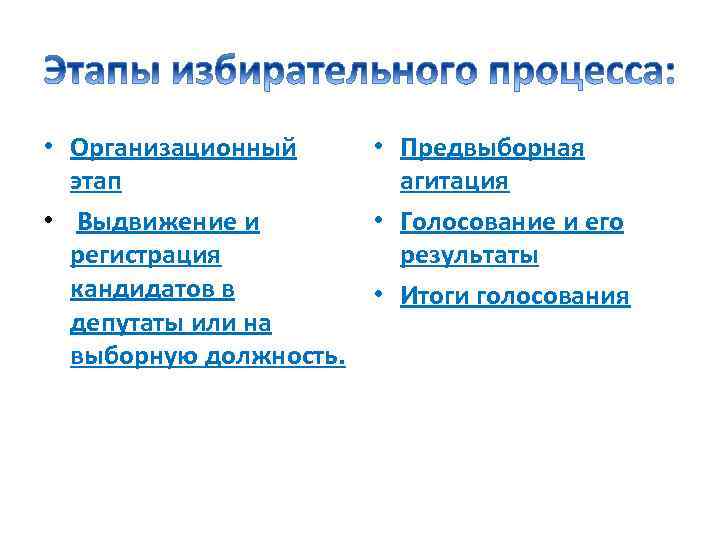 Этапы избирательного процесса:

• Организационный этап
• Выдвижение и регистрация кандидатов в депутаты или на выборную должность.

• Предвыборная агитация
• Голосование и его результаты
• Итоги голосования